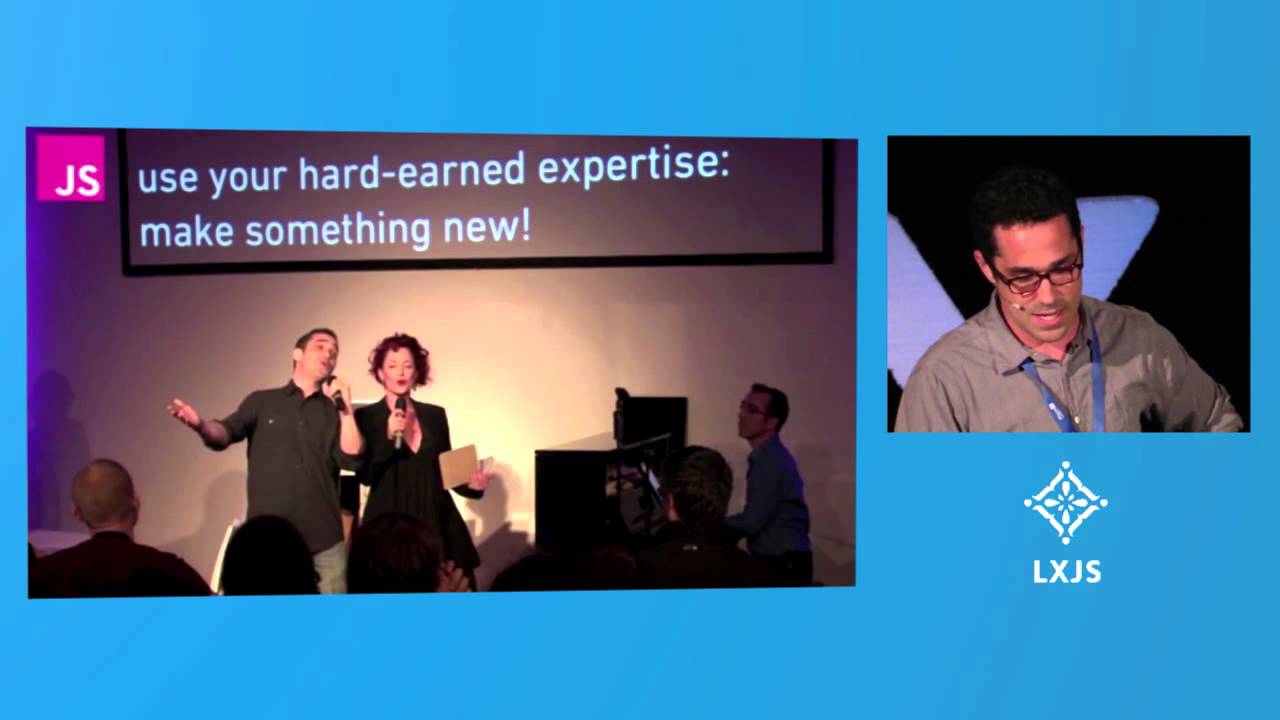 JS

use your hard-earned expertise:
make something new!

LXJS